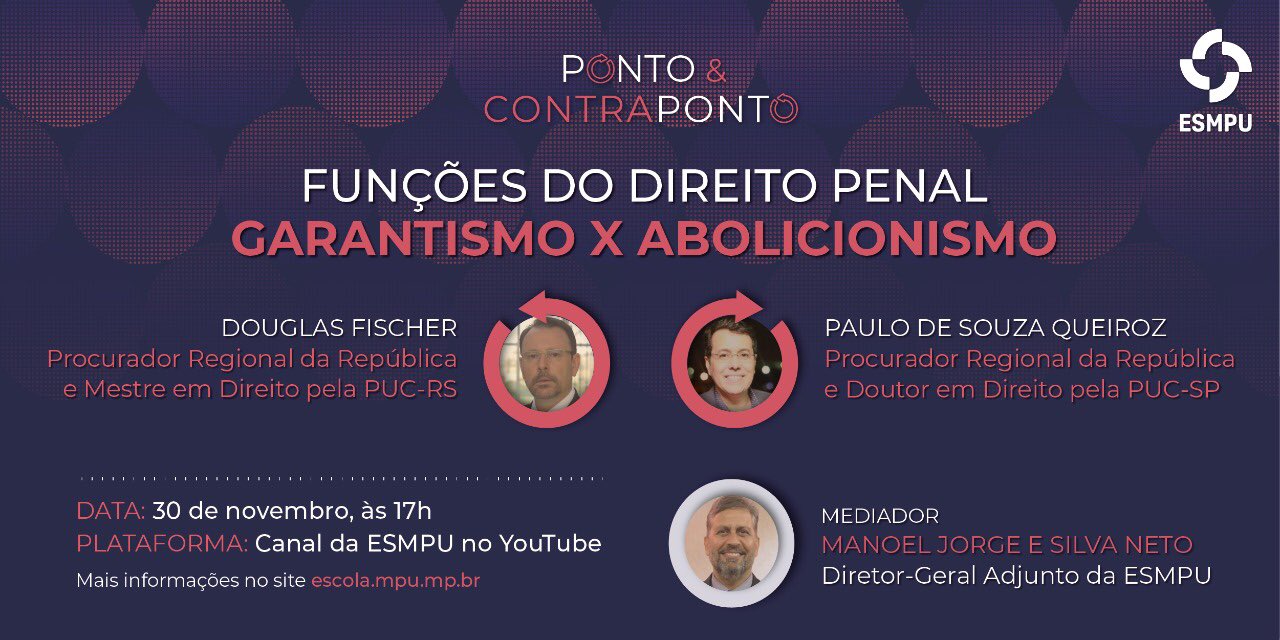 PONTO & CONTRAPONTO

ESMPU

FUNÇÕES DO DIREITO PENAL
GARANTISMO X ABOLICIONISMO

DOUGLAS FISCHER
Procurador Regional da República e Mestre em Direito pela PUC-RS

PAULO DE SOUZA QUEIROZ
Procurador Regional da República e Doutor em Direito pela PUC-SP

DATA: 30 de novembro, às 17h
PLATAFORMA: Canal da ESMPU no YouTube
Mais informações no site escola.mpu.mp.br

MEDIADOR
MANOEL JORGE E SILVA NETO
Diretor-Geral Adjunto da ESMPU